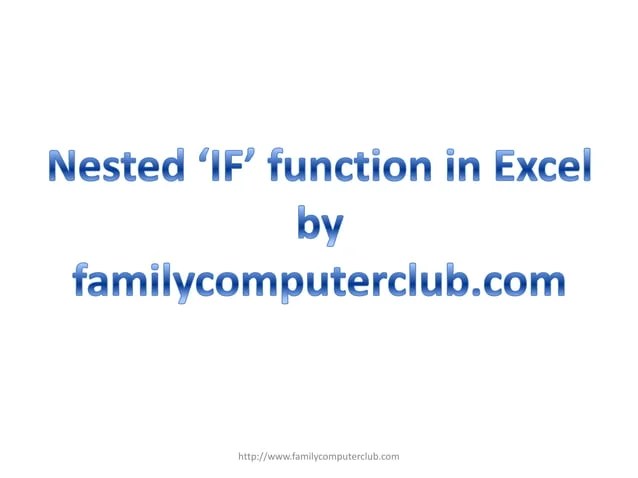 Nested ‘IF’ function in Excel
by
familycomputerclub.com

http://www.familycomputerclub.com